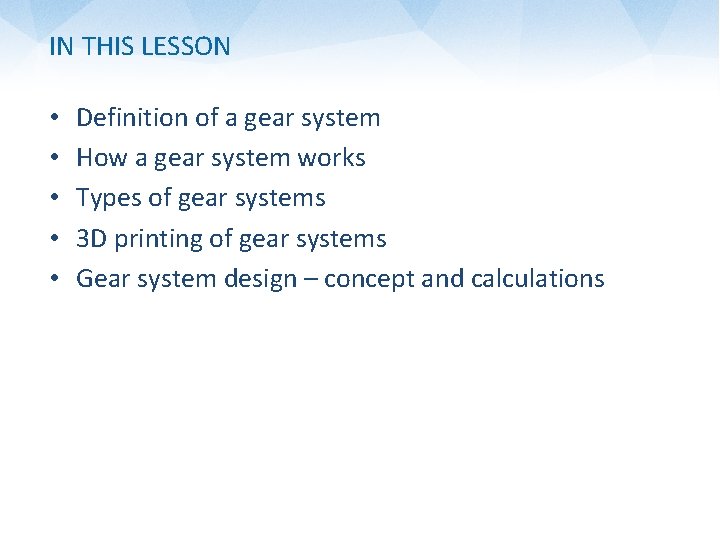 IN THIS LESSON

• Definition of a gear system
• How a gear system works
• Types of gear systems
• 3D printing of gear systems
• Gear system design – concept and calculations